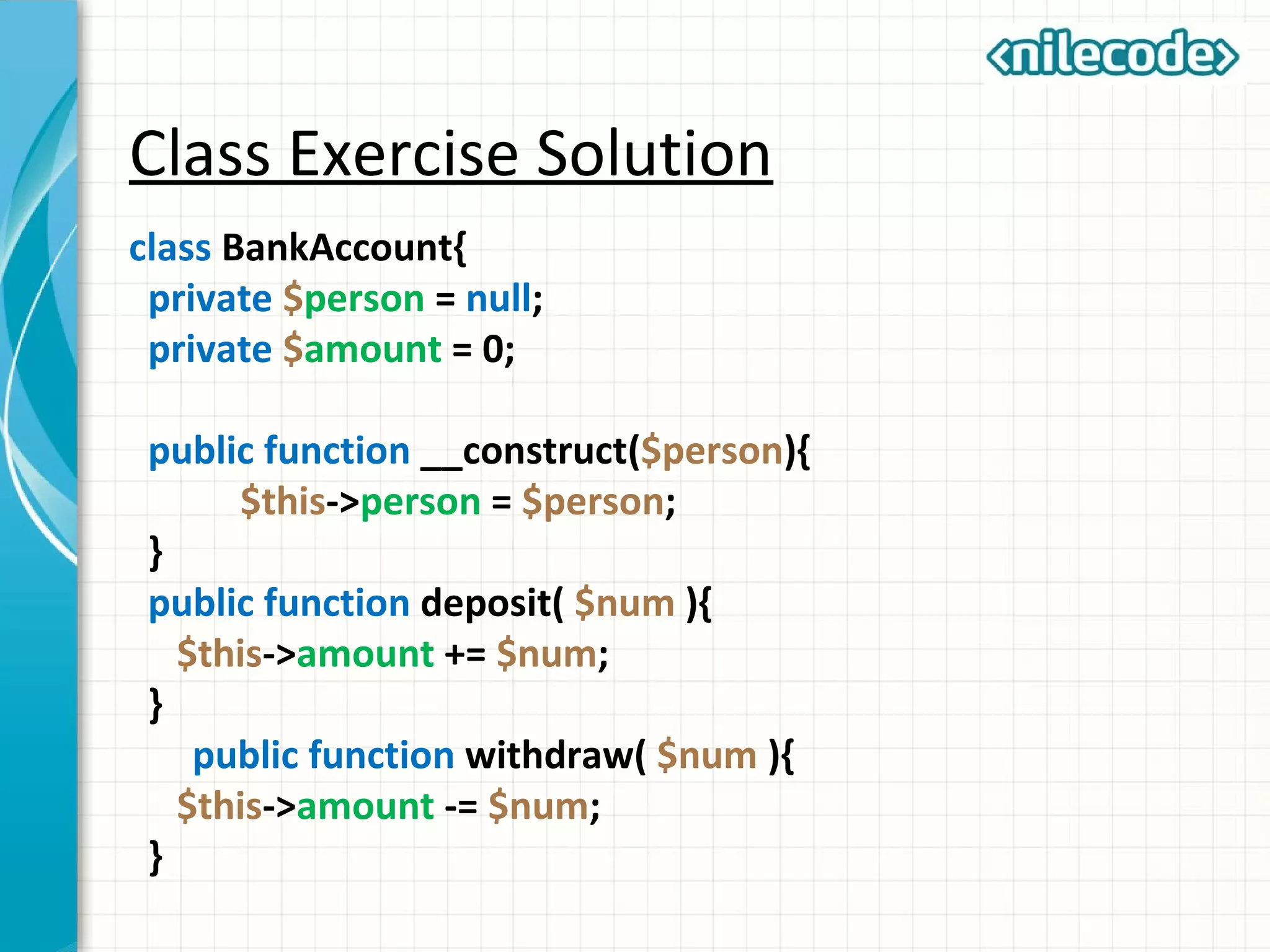 <nilecode>

Class Exercise Solution

class BankAccount{
private $person = null;
private $amount = 0;

public function __construct($person){
$this->person = $person;
}
public function deposit( $num ){
$this->amount += $num;
}
public function withdraw( $num ){
$this->amount -= $num;
}